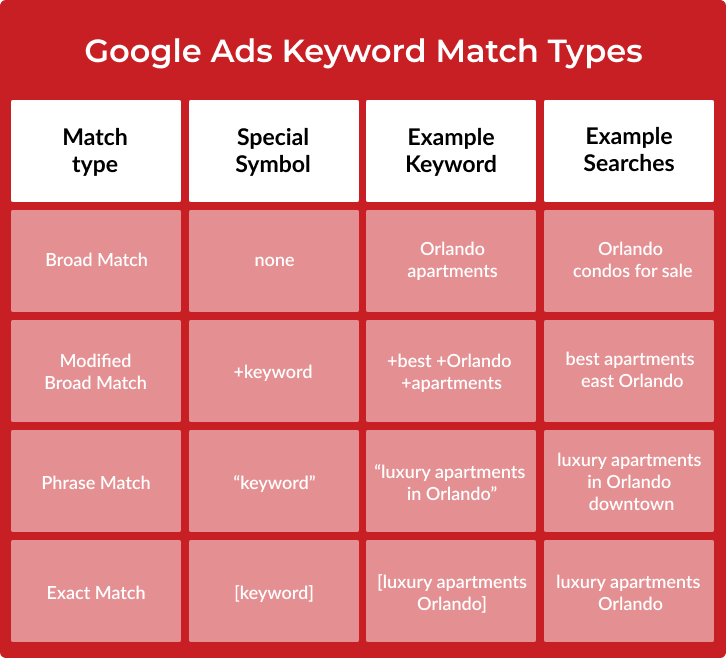 Google Ads Keyword Match Types

| Match type | Special Symbol | Example Keyword | Example Searches |
|---|---|---|---|
| Broad Match | none | Orlando apartments | Orlando condos for sale |
| Modified Broad Match | +keyword | +best +Orlando +apartments | best apartments east Orlando |
| Phrase Match | “keyword” | “luxury apartments in Orlando” | luxury apartments in Orlando downtown |
| Exact Match | [keyword] | [luxury apartments Orlando] | luxury apartments Orlando |